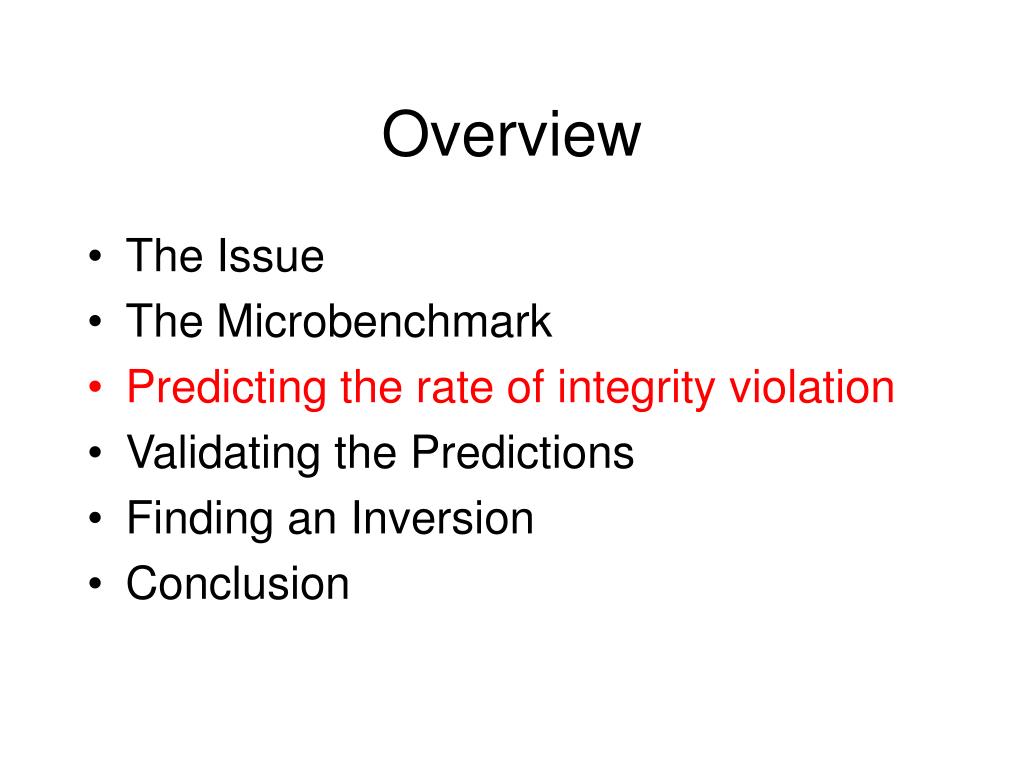 Overview

• The Issue
• The Microbenchmark
• Predicting the rate of integrity violation
• Validating the Predictions
• Finding an Inversion
• Conclusion